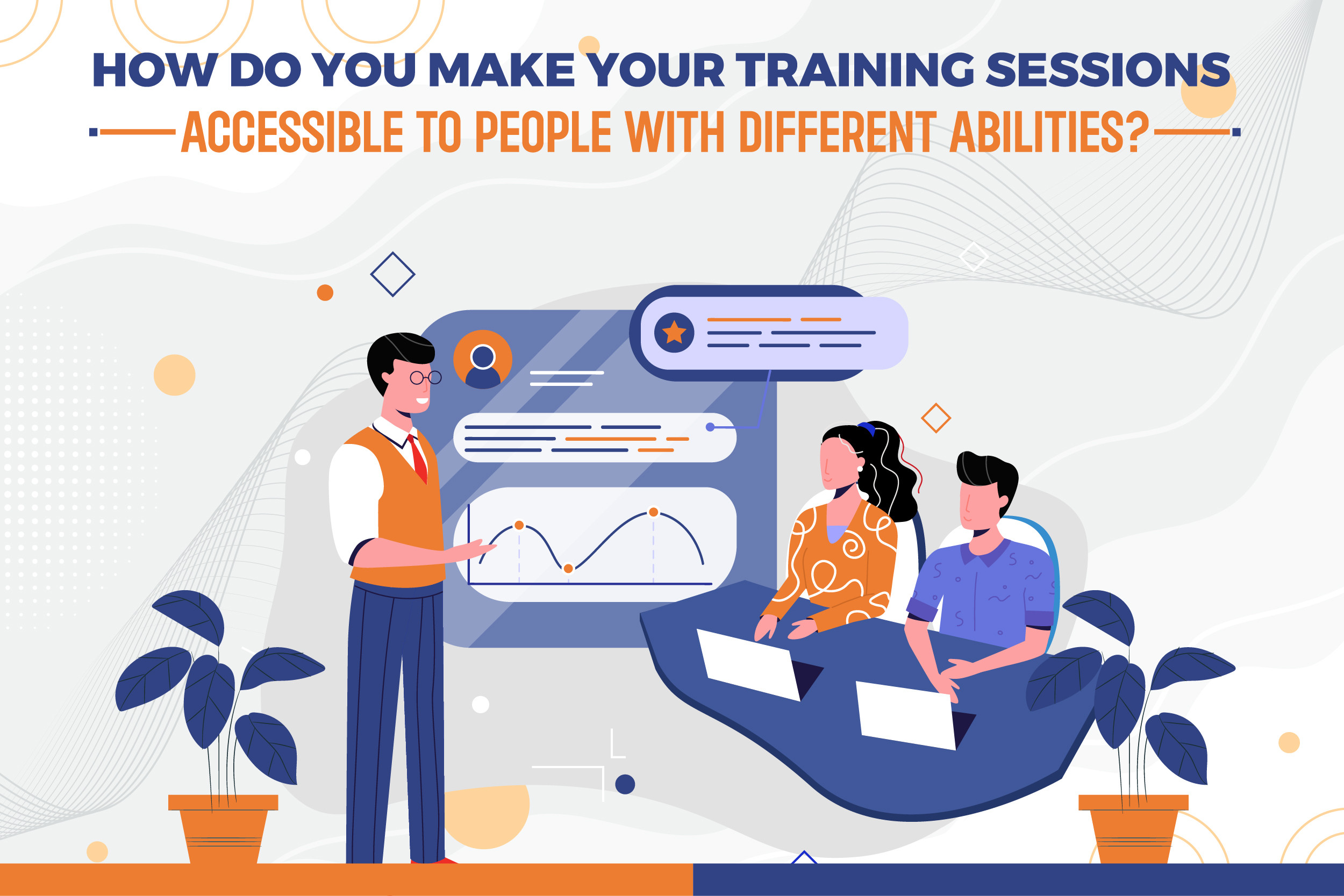 HOW DO YOU MAKE YOUR TRAINING SESSIONS
ACCESSIBLE TO PEOPLE WITH DIFFERENT ABILITIES?